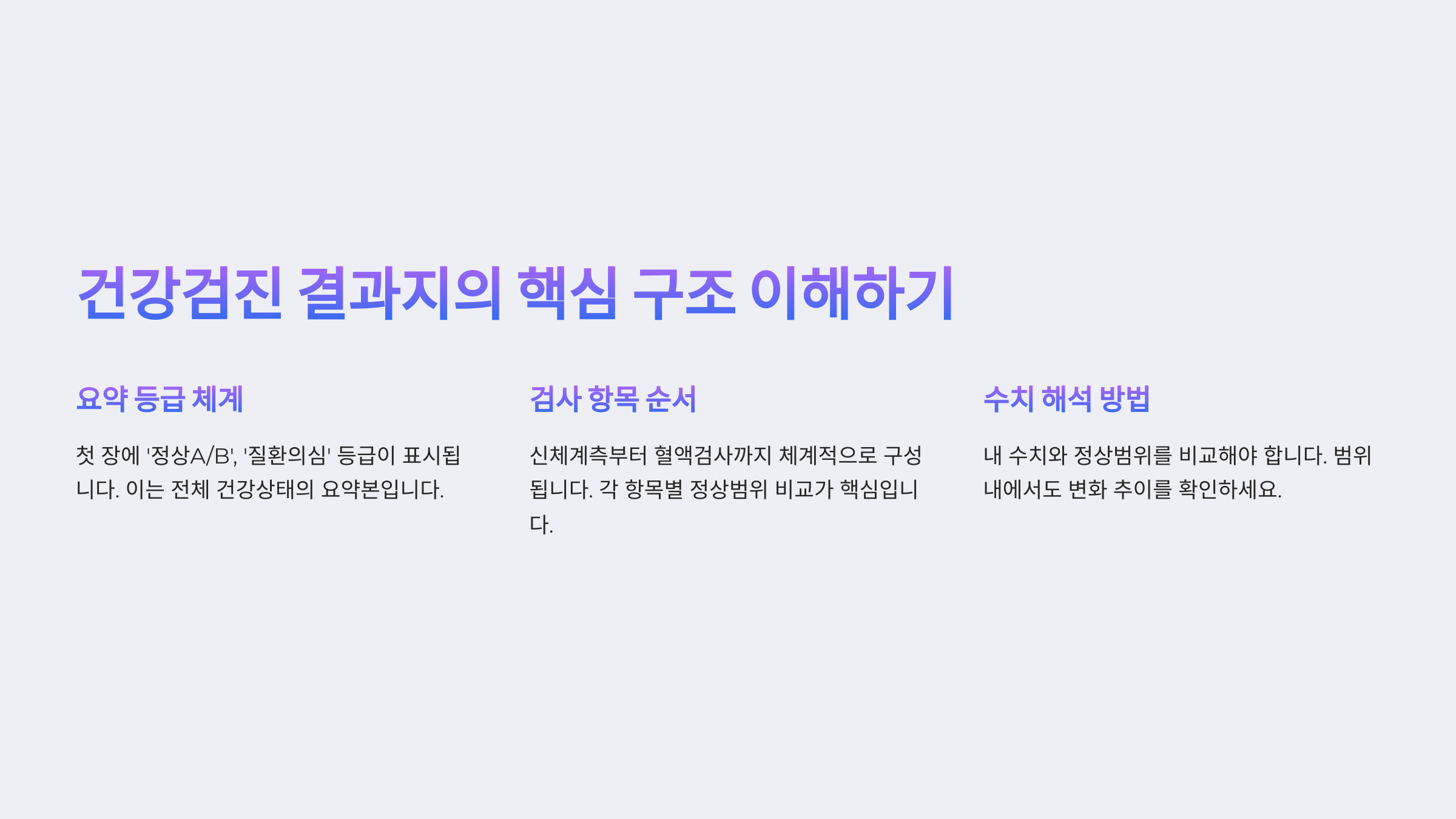 건강검진 결과지의 핵심 구조 이해하기

요약 등급 체계

첫 장에 '정상A/B', '질환의심' 등급이 표시됩니다. 이는 전체 건강상태의 요약본입니다.

검사 항목 순서

신체계측부터 혈액검사까지 체계적으로 구성됩니다. 각 항목별 정상범위 비교가 핵심입니다.

수치 해석 방법

내 수치와 정상범위를 비교해야 합니다. 범위 내에서도 변화 추이를 확인하세요.